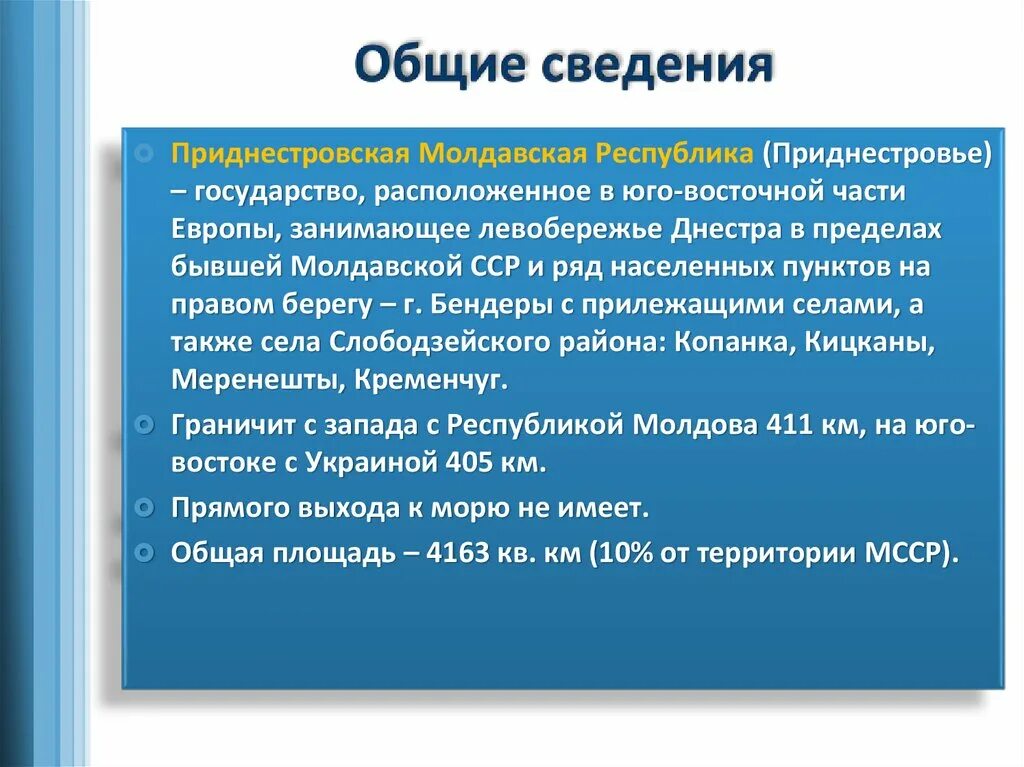 Общие сведения

Приднестровская Молдавская Республика (Приднестровье) – государство, расположенное в юго-восточной части Европы, занимающее левобережье Днестра в пределах бывшей Молдавской ССР и ряд населенных пунктов на правом берегу – г. Бендеры с прилежащими селами, а также села Слободзейского района: Копанка, Кицканы, Меренешты, Кременчуг.

Граничит с запада с Республикой Молдова 411 км, на юго-востоке с Украиной 405 км.

Прямого выхода к морю не имеет.

Общая площадь – 4163 кв. км (10% от территории МССР).